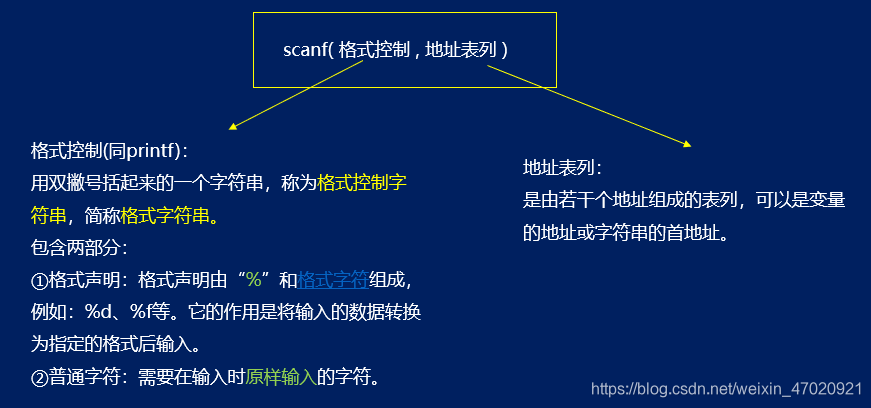 scanf( 格式控制 , 地址表列 )

格式控制(同printf)：
用双撇号括起来的一个字符串，称为格式控制字符串，简称格式字符串。
包含两部分：
①格式声明：格式声明由“%”和格式字符组成，例如：%d、%f等。它的作用是将输入的数据转换为指定的格式后输入。
②普通字符：需要在输入时原样输入的字符。

地址表列：
是由若干个地址组成的表列，可以是变量的地址或字符串的首地址。

https://blog.csdn.net/weixin_47020921